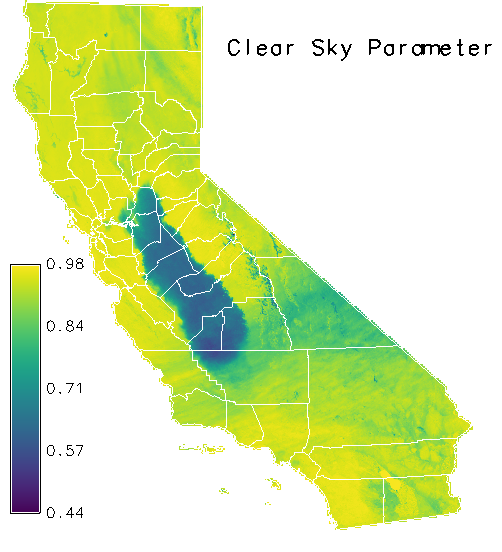 Clear Sky Parameter

0.98
0.84
0.71
0.57
0.44